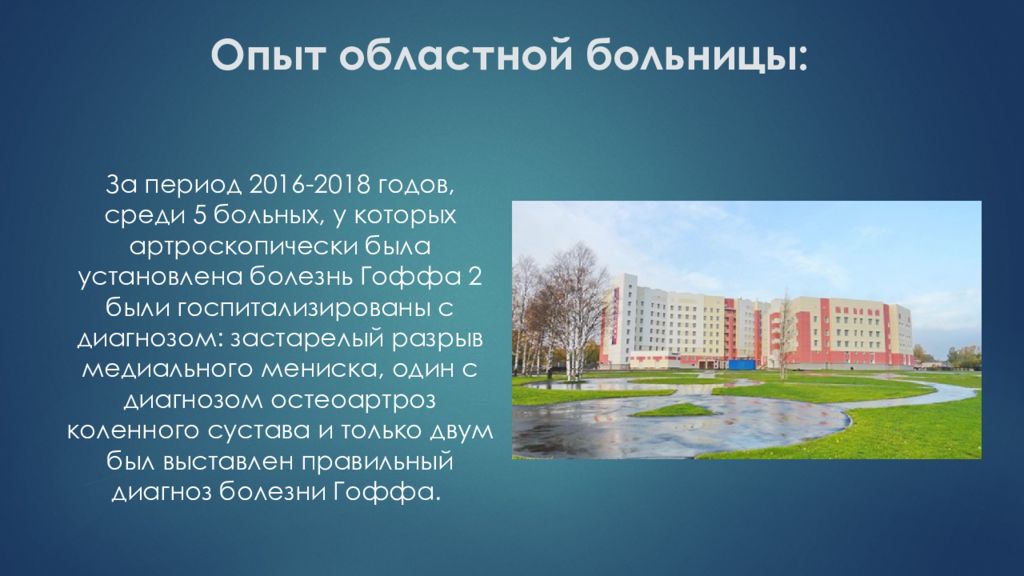 Опыт областной больницы:

За период 2016-2018 годов, среди 5 больных, у которых артроскопически была установлена болезнь Гоффа 2 были госпитализированы с диагнозом: застарелый разрыв медиального мениска, один с диагнозом остеоартроз коленного сустава и только двум был выставлен правильный диагноз болезни Гоффа.